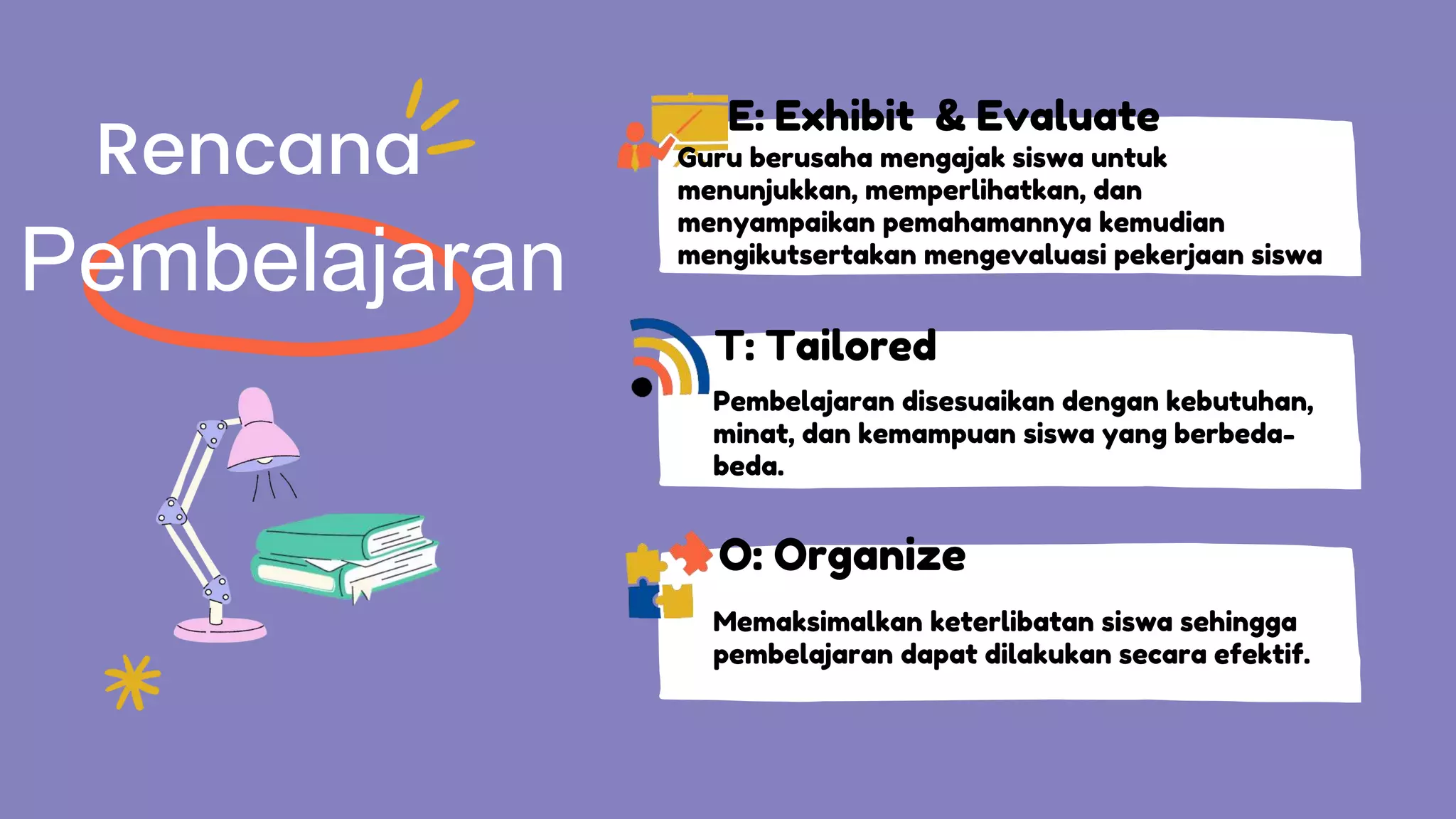 Rencana
Pembelajaran

E: Exhibit & Evaluate

Guru berusaha mengajak siswa untuk menunjukkan, memperlihatkan, dan menyampaikan pemahamannya kemudian mengikutsertakan mengevaluasi pekerjaan siswa

T: Tailored

Pembelajaran disesuaikan dengan kebutuhan, minat, dan kemampuan siswa yang berbeda-beda.

O: Organize

Memaksimalkan keterlibatan siswa sehingga pembelajaran dapat dilakukan secara efektif.